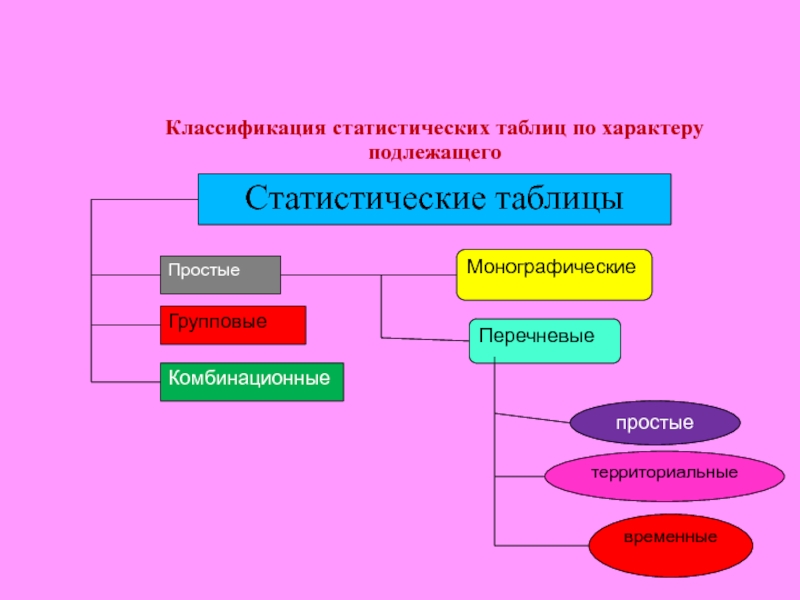 Классификация статистических таблиц по характеру подлежащего

Статистические таблицы

Простые

Групповые

Комбинационные

Монографические

Перечневые

простые

территориальные

временные